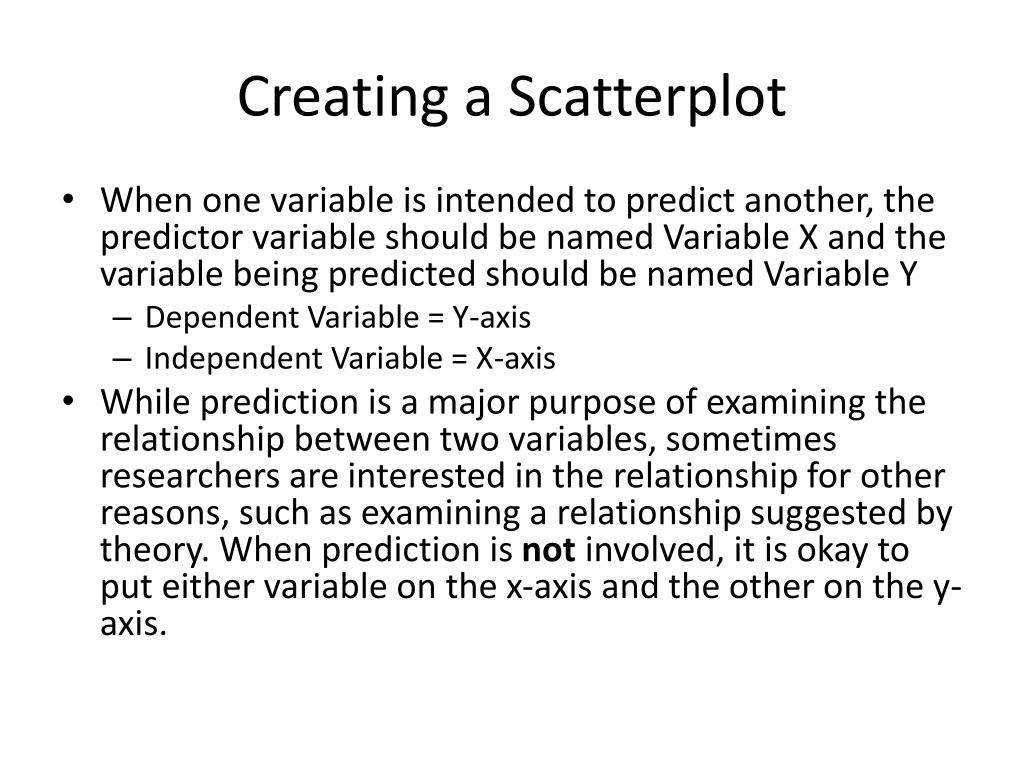 Creating a Scatterplot

• When one variable is intended to predict another, the predictor variable should be named Variable X and the variable being predicted should be named Variable Y
– Dependent Variable = Y-axis
– Independent Variable = X-axis

• While prediction is a major purpose of examining the relationship between two variables, sometimes researchers are interested in the relationship for other reasons, such as examining a relationship suggested by theory. When prediction is **not** involved, it is okay to put either variable on the x-axis and the other on the y-axis.